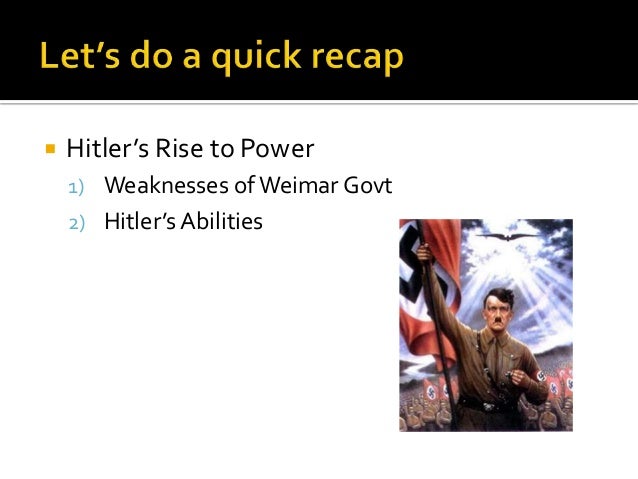 Let's do a quick recap

Hitler's Rise to Power

1) Weaknesses of Weimar Govt
2) Hitler's Abilities